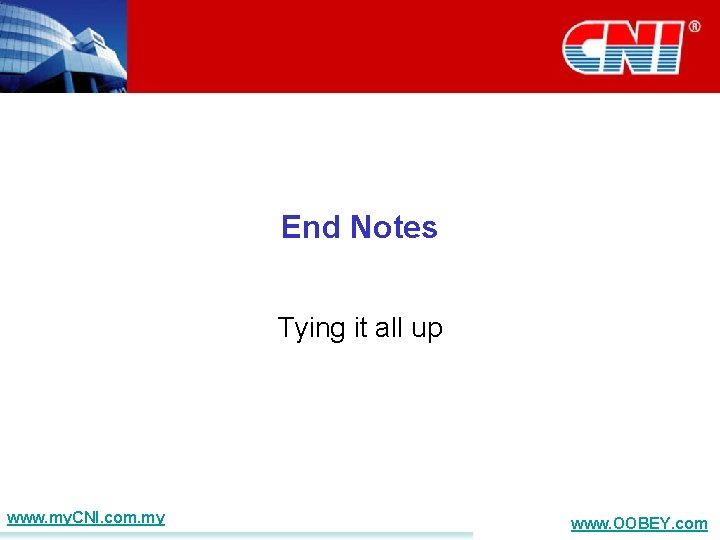 CNI®

End Notes

Tying it all up

www.myCNI.com.my

www.OOBEY.com